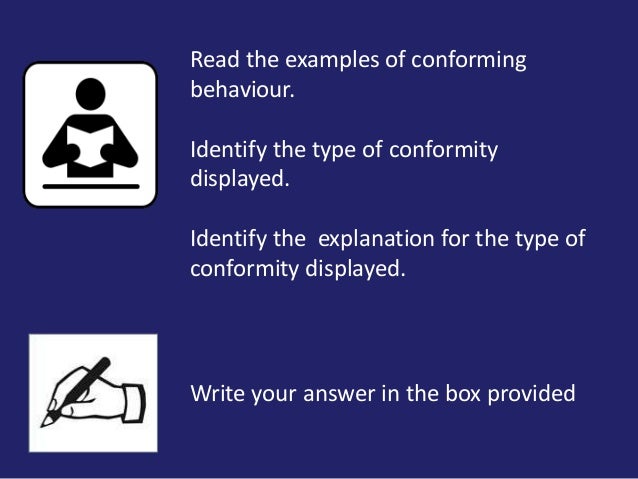 Read the examples of conforming behaviour.

Identify the type of conformity displayed.

Identify the  explanation for the type of conformity displayed.

Write your answer in the box provided